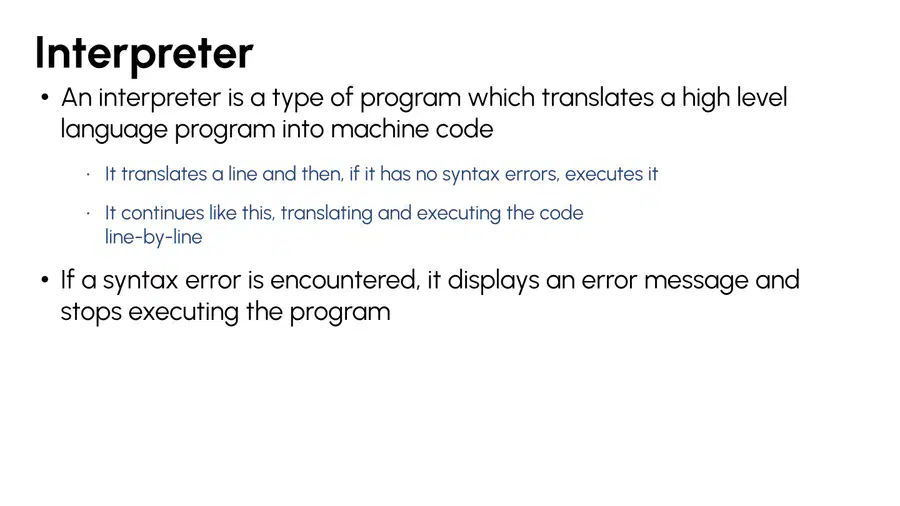 Interpreter

• An interpreter is a type of program which translates a high level language program into machine code

· It translates a line and then, if it has no syntax errors, executes it

· It continues like this, translating and executing the code line-by-line

• If a syntax error is encountered, it displays an error message and stops executing the program